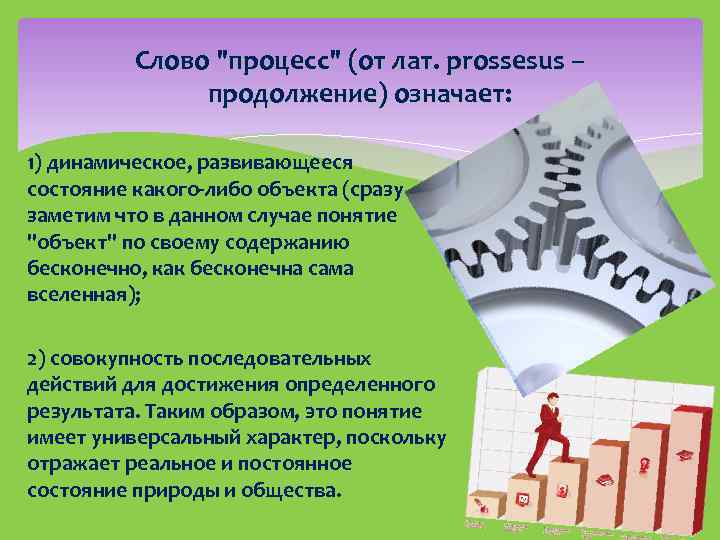 Слово "процесс" (от лат. prossesus – продолжение) означает:

1) динамическое, развивающееся состояние какого-либо объекта (сразу заметим что в данном случае понятие "объект" по своему содержанию бесконечно, как бесконечна сама вселенная);

2) совокупность последовательных действий для достижения определенного результата. Таким образом, это понятие имеет универсальный характер, поскольку отражает реальное и постоянное состояние природы и общества.